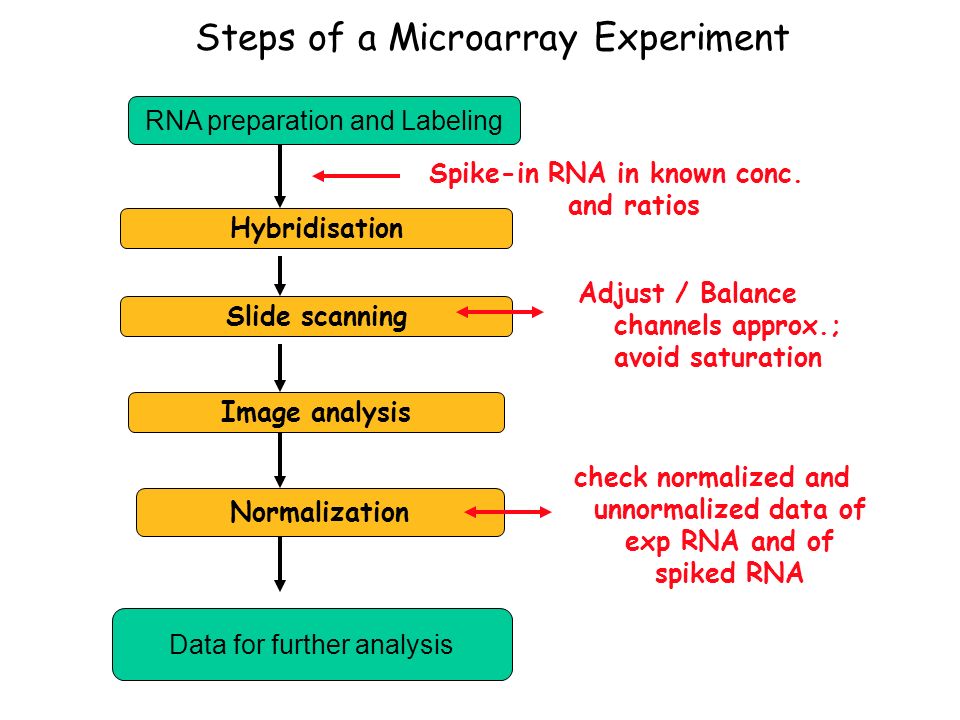 Steps of a Microarray Experiment

RNA preparation and Labeling

Spike-in RNA in known conc. and ratios

Hybridisation

Slide scanning

Adjust / Balance channels approx.; avoid saturation

Image analysis

Normalization

check normalized and unnormalized data of exp RNA and of spiked RNA

Data for further analysis